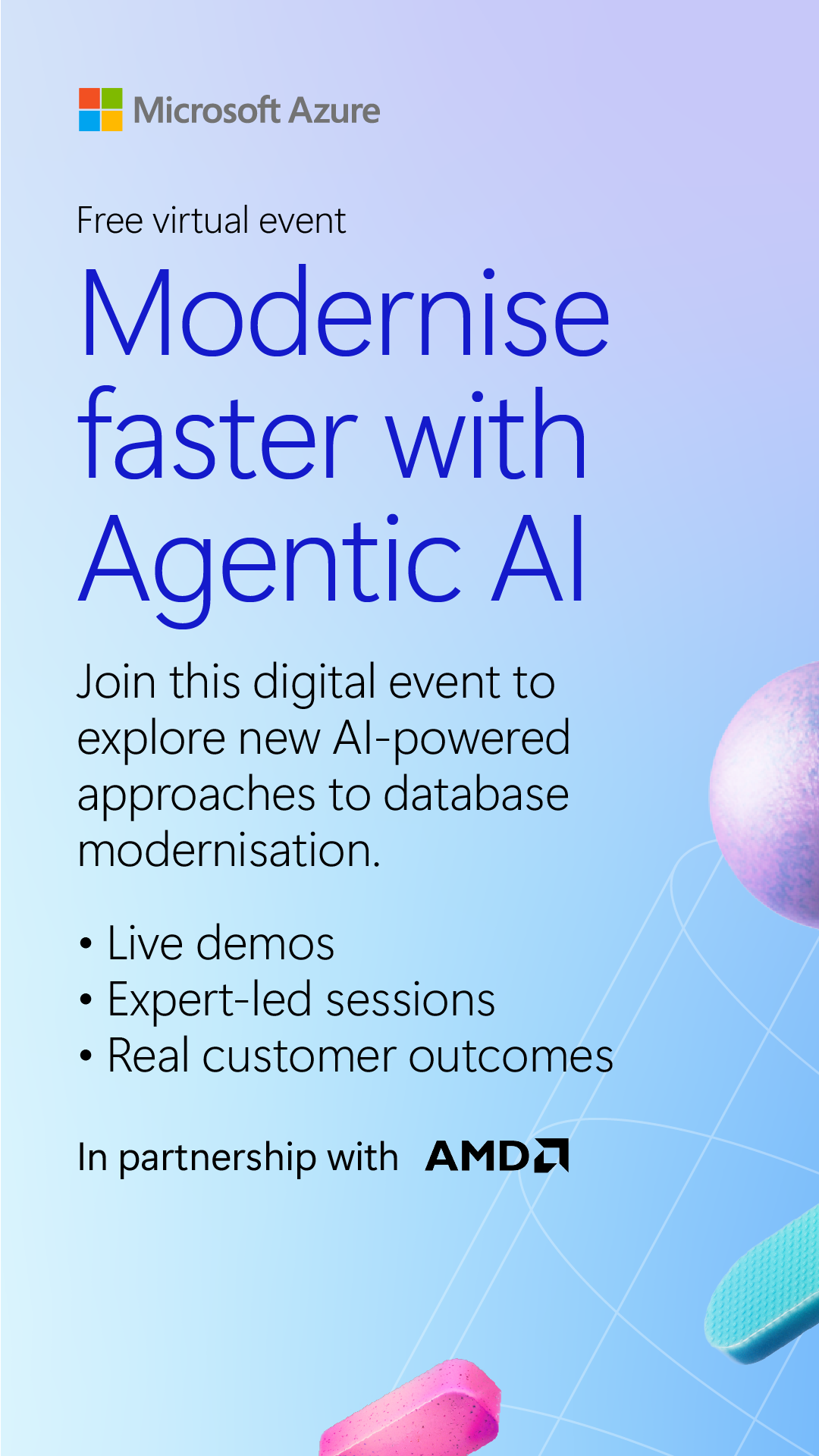 Microsoft Azure

Free virtual event

Modernise faster with Agentic AI

Join this digital event to explore new AI-powered approaches to database modernisation.

• Live demos
• Expert-led sessions
• Real customer outcomes

In partnership with AMD